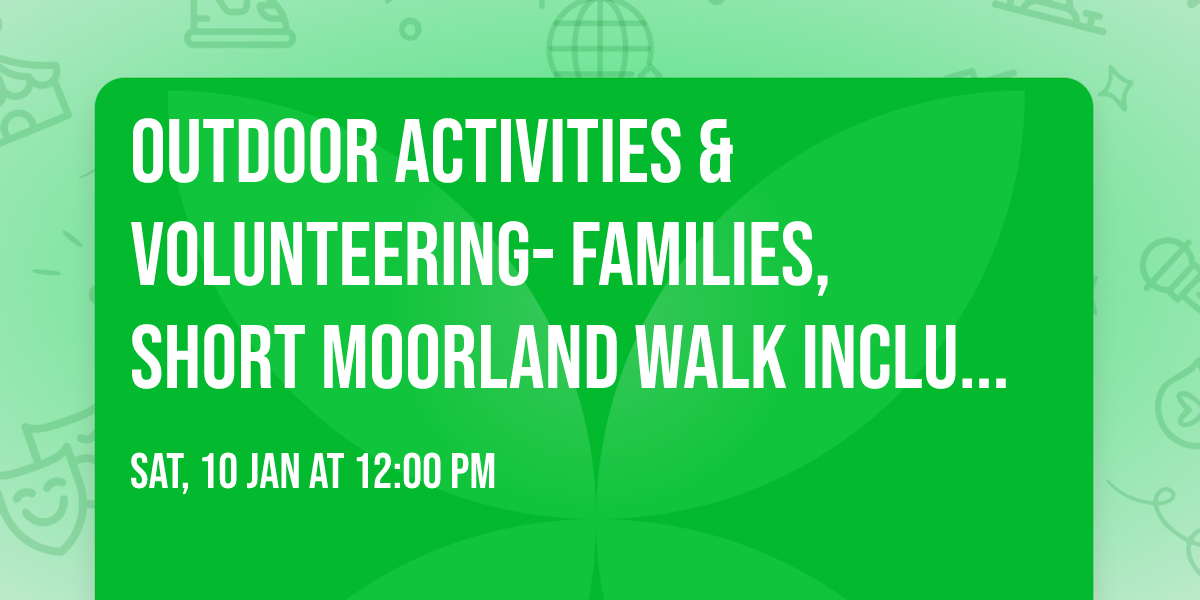 OUTDOOR ACTIVITIES & VOLUNTEERING- FAMILIES, SHORT MOORLAND WALK INCLU...

SAT, 10 JAN AT 12:00 PM